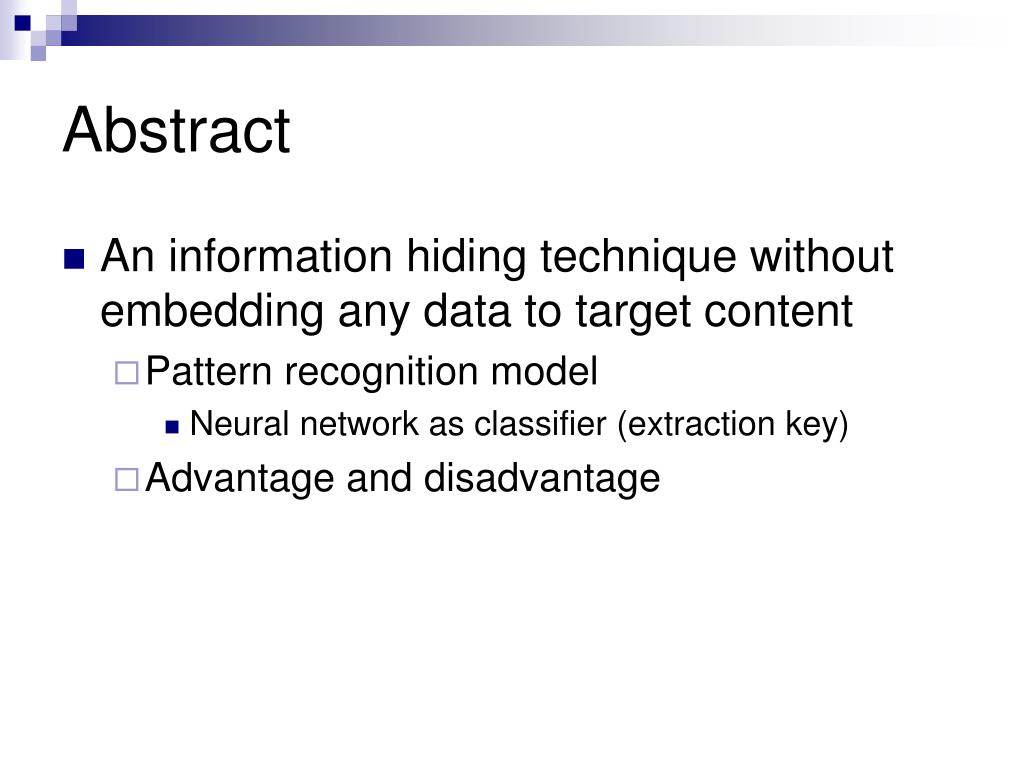 Abstract

An information hiding technique without embedding any data to target content

Pattern recognition model

Neural network as classifier (extraction key)

Advantage and disadvantage